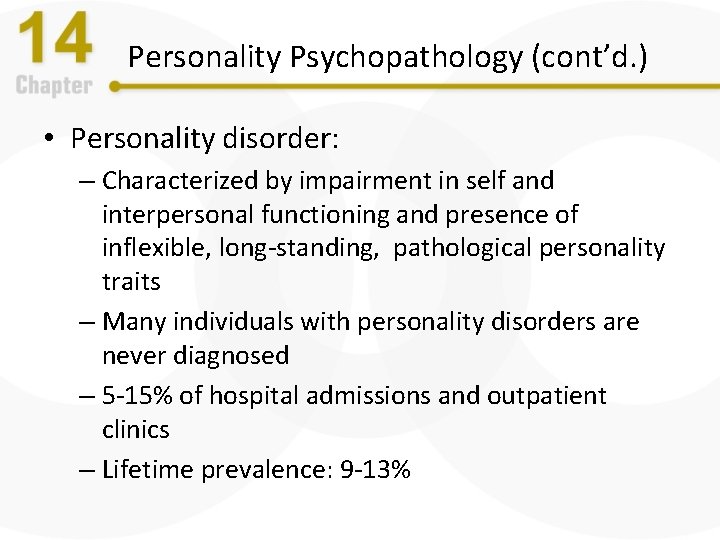 14
Chapter
Personality Psychopathology (cont'd.)

• Personality disorder:
– Characterized by impairment in self and interpersonal functioning and presence of inflexible, long-standing, pathological personality traits
– Many individuals with personality disorders are never diagnosed
– 5-15% of hospital admissions and outpatient clinics
– Lifetime prevalence: 9-13%